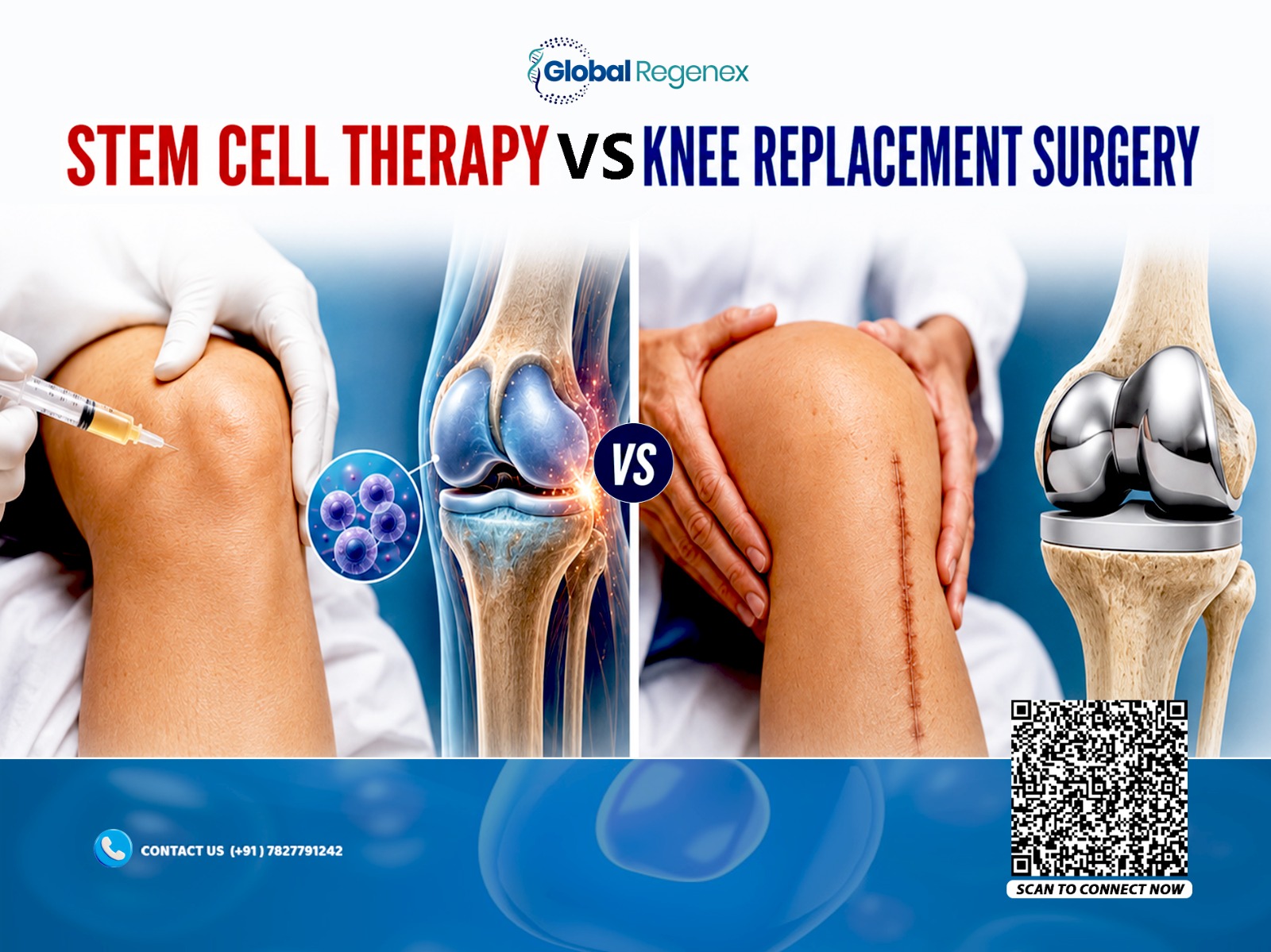 Global Regenex

STEM CELL THERAPY VS KNEE REPLACEMENT SURGERY

VS

CONTACT US (+91) 7827791242

SCAN TO CONNECT NOW